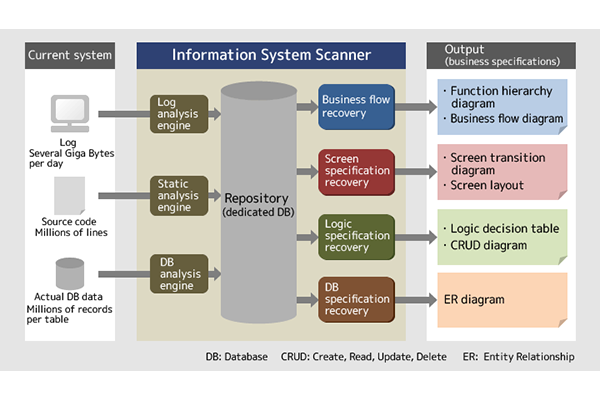 Current system

Log
Several Giga Bytes per day

Source code
Millions of lines

Actual DB data
Millions of records per table

Information System Scanner

Log analysis engine

Static analysis engine

DB analysis engine

Repository
(dedicated DB)

Business flow recovery

Screen specification recovery

Logic specification recovery

DB specification recovery

Output
(business specifications)

· Function hierarchy diagram
· Business flow diagram

· Screen transition diagram
· Screen layout

· Logic decision table
· CRUD diagram

ER diagram

DB: Database CRUD: Create, Read, Update, Delete ER: Entity Relationship